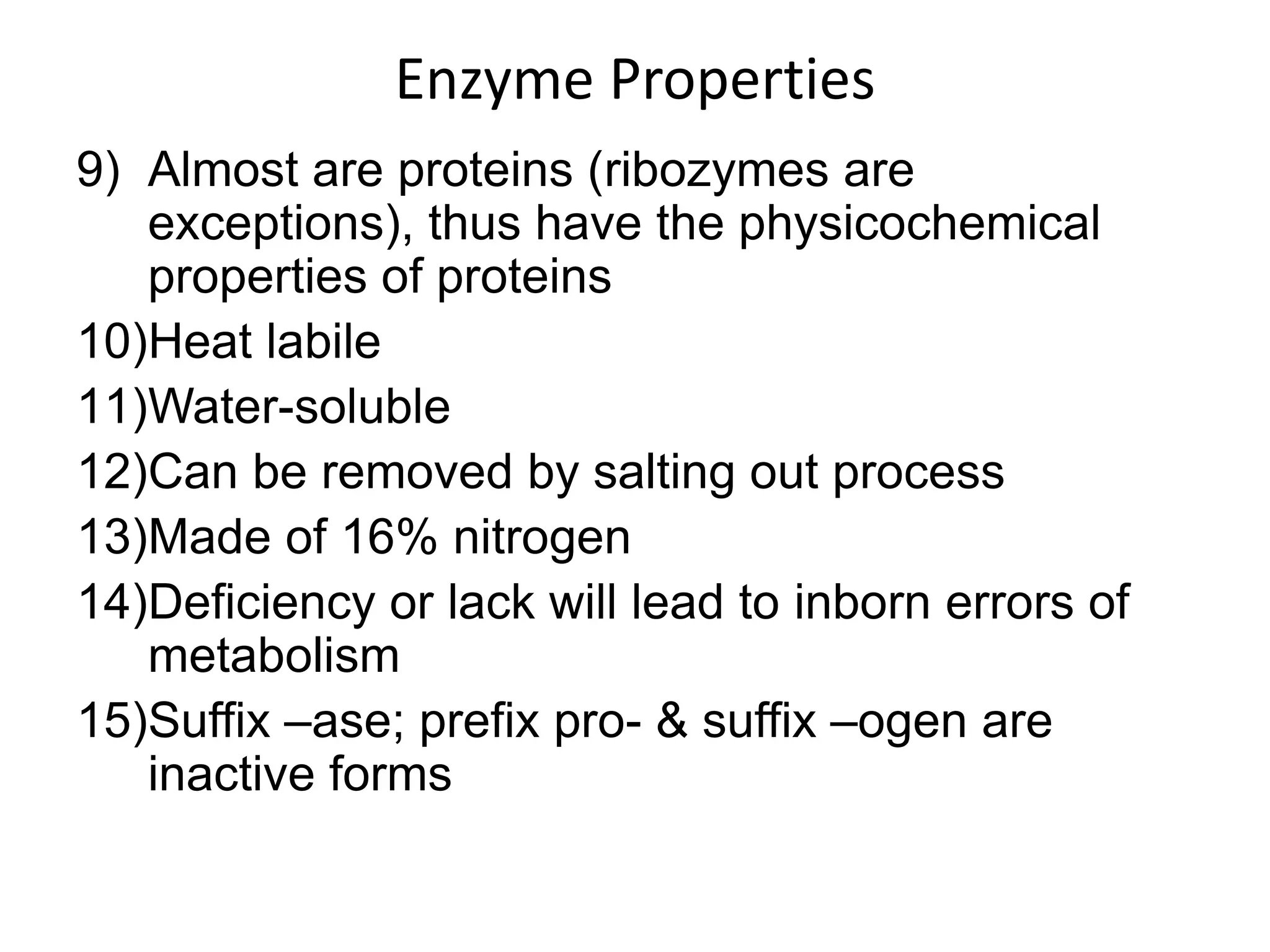 Enzyme Properties

9) Almost are proteins (ribozymes are exceptions), thus have the physicochemical properties of proteins

10)Heat labile

11)Water-soluble

12)Can be removed by salting out process

13)Made of 16% nitrogen

14)Deficiency or lack will lead to inborn errors of metabolism

15)Suffix –ase; prefix pro- & suffix –ogen are inactive forms